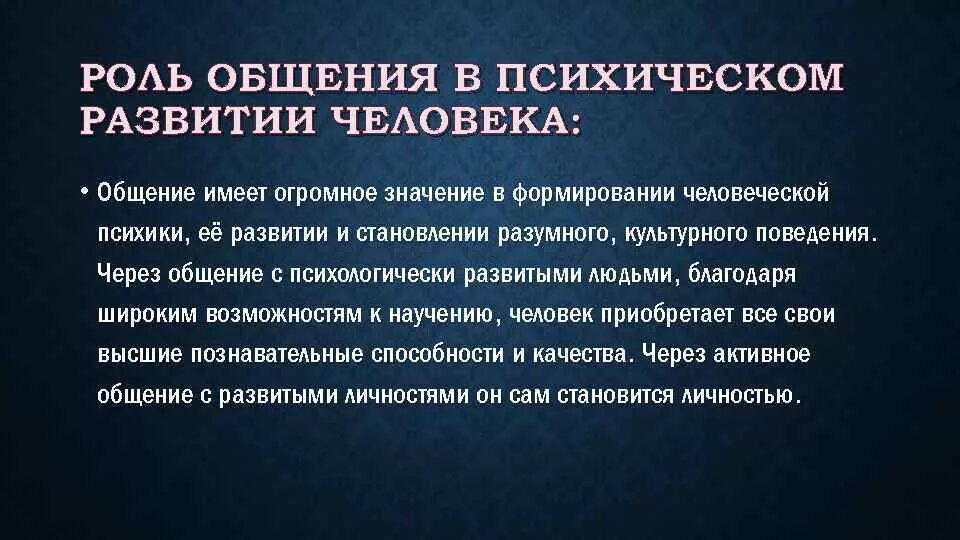 РОЛЬ ОБЩЕНИЯ В ПСИХИЧЕСКОМ РАЗВИТИИ ЧЕЛОВЕКА:

• Общение имеет огромное значение в формировании человеческой психики, её развитии и становлении разумного, культурного поведения. Через общение с психологически развитыми людьми, благодаря широким возможностям к научению, человек приобретает все свои высшие познавательные способности и качества. Через активное общение с развитыми личностями он сам становится личностью.